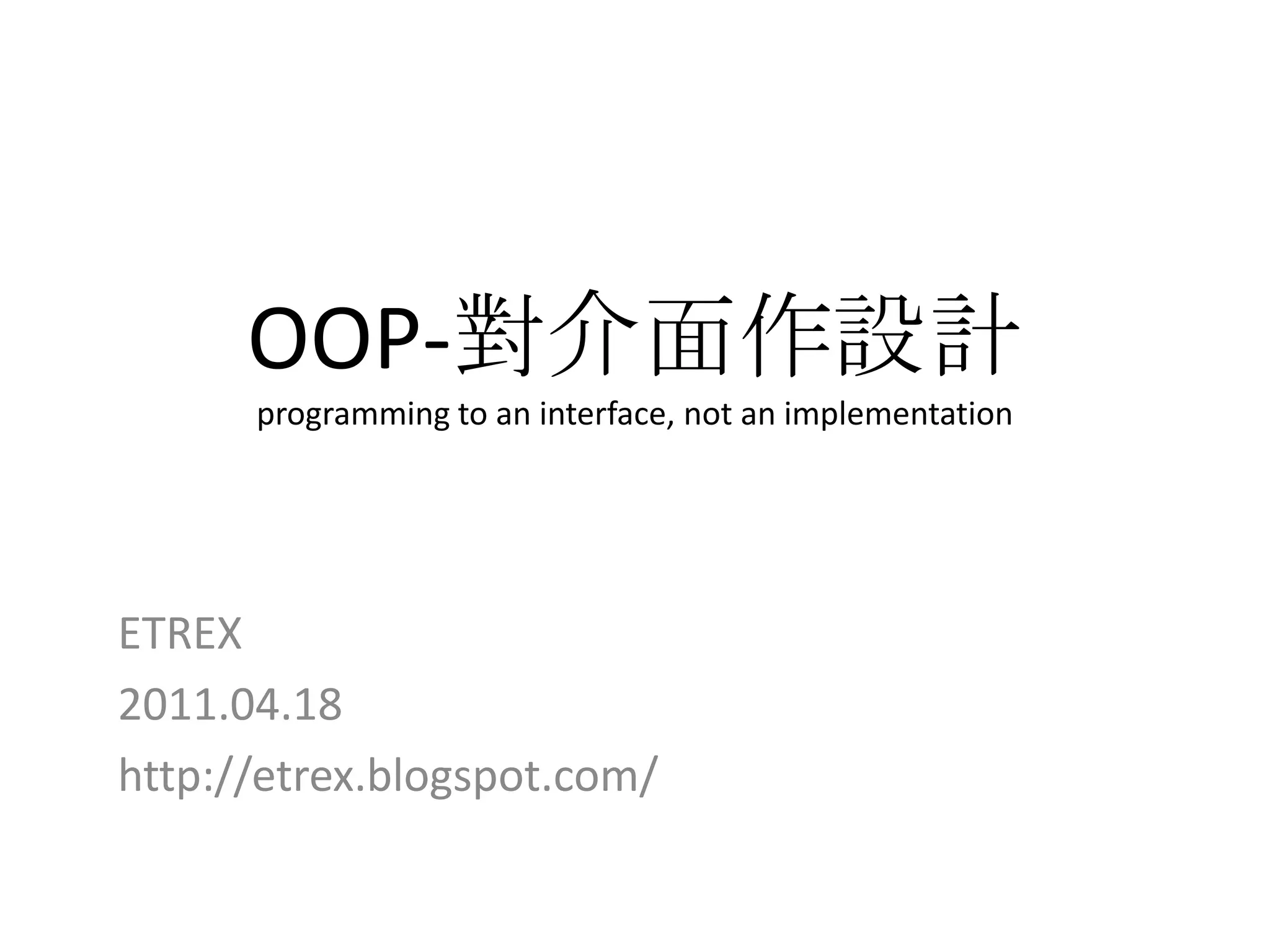 OOP-對介面作設計
programming to an interface, not an implementation

ETREX
2011.04.18
http://etrex.blogspot.com/